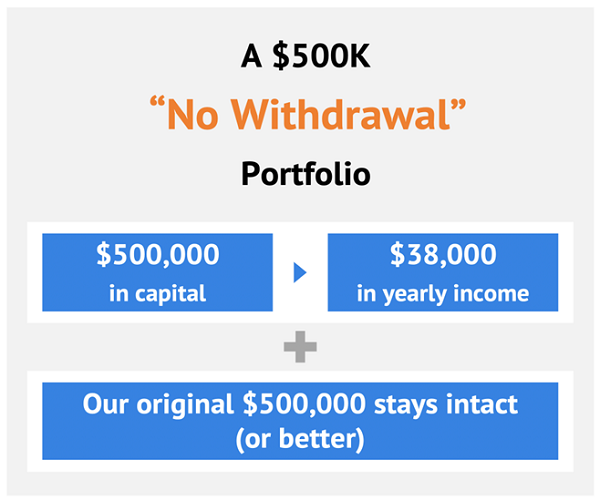 A \$500K

“No Withdrawal”

Portfolio

\$500,000
in capital

\$38,000
in yearly income

Our original \$500,000 stays intact
(or better)